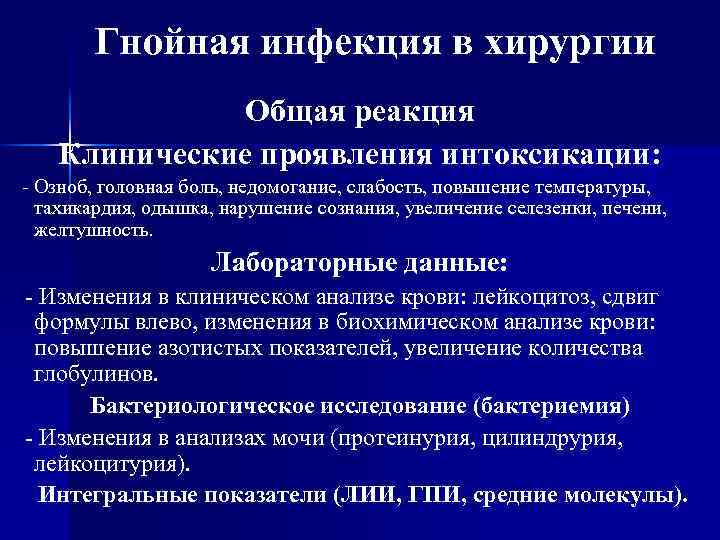 Гнойная инфекция в хирургии

Общая реакция

Клинические проявления интоксикации:

- Озноб, головная боль, недомогание, слабость, повышение температуры, тахикардия, одышка, нарушение сознания, увеличение селезенки, печени, желтушность.

Лабораторные данные:

- Изменения в клиническом анализе крови: лейкоцитоз, сдвиг формулы влево, изменения в биохимическом анализе крови: повышение азотистых показателей, увеличение количества глобулинов.

Бактериологическое исследование (бактериемия)

- Изменения в анализах мочи (протеинурия, цилиндрурия, лейкоцитурия).

Интегральные показатели (ЛИИ, ГПИ, средние молекулы).